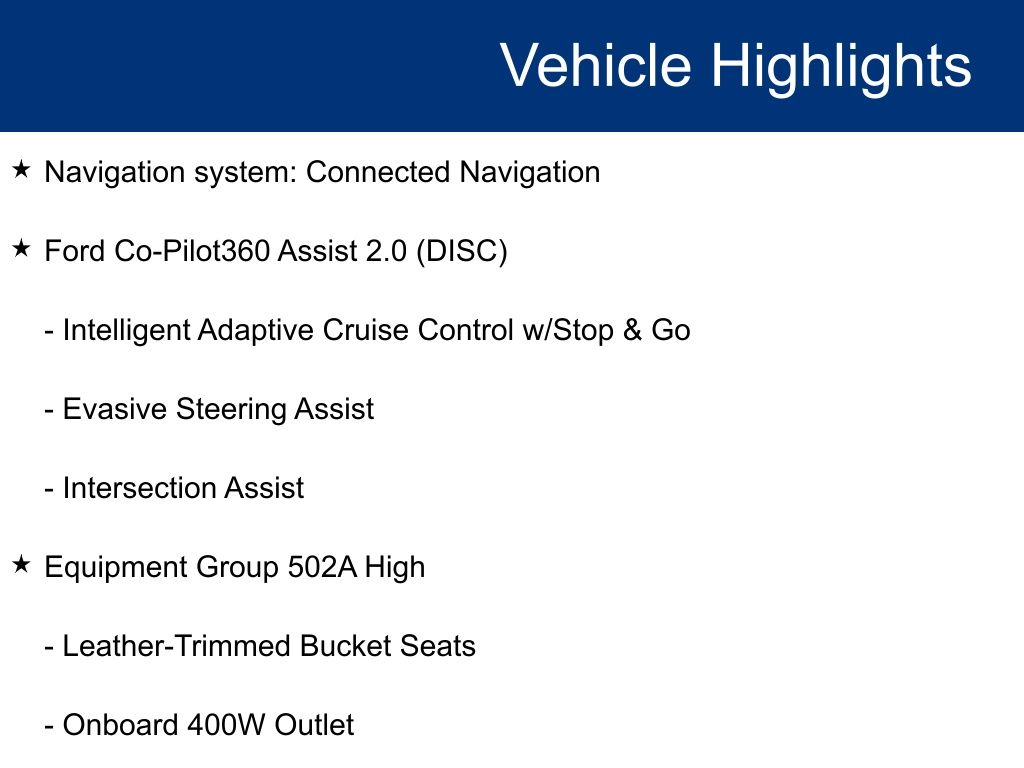 Vehicle Highlights

★ Navigation system: Connected Navigation

★ Ford Co-Pilot360 Assist 2.0 (DISC)

- Intelligent Adaptive Cruise Control w/Stop & Go

- Evasive Steering Assist

- Intersection Assist

★ Equipment Group 502A High

- Leather-Trimmed Bucket Seats

- Onboard 400W Outlet